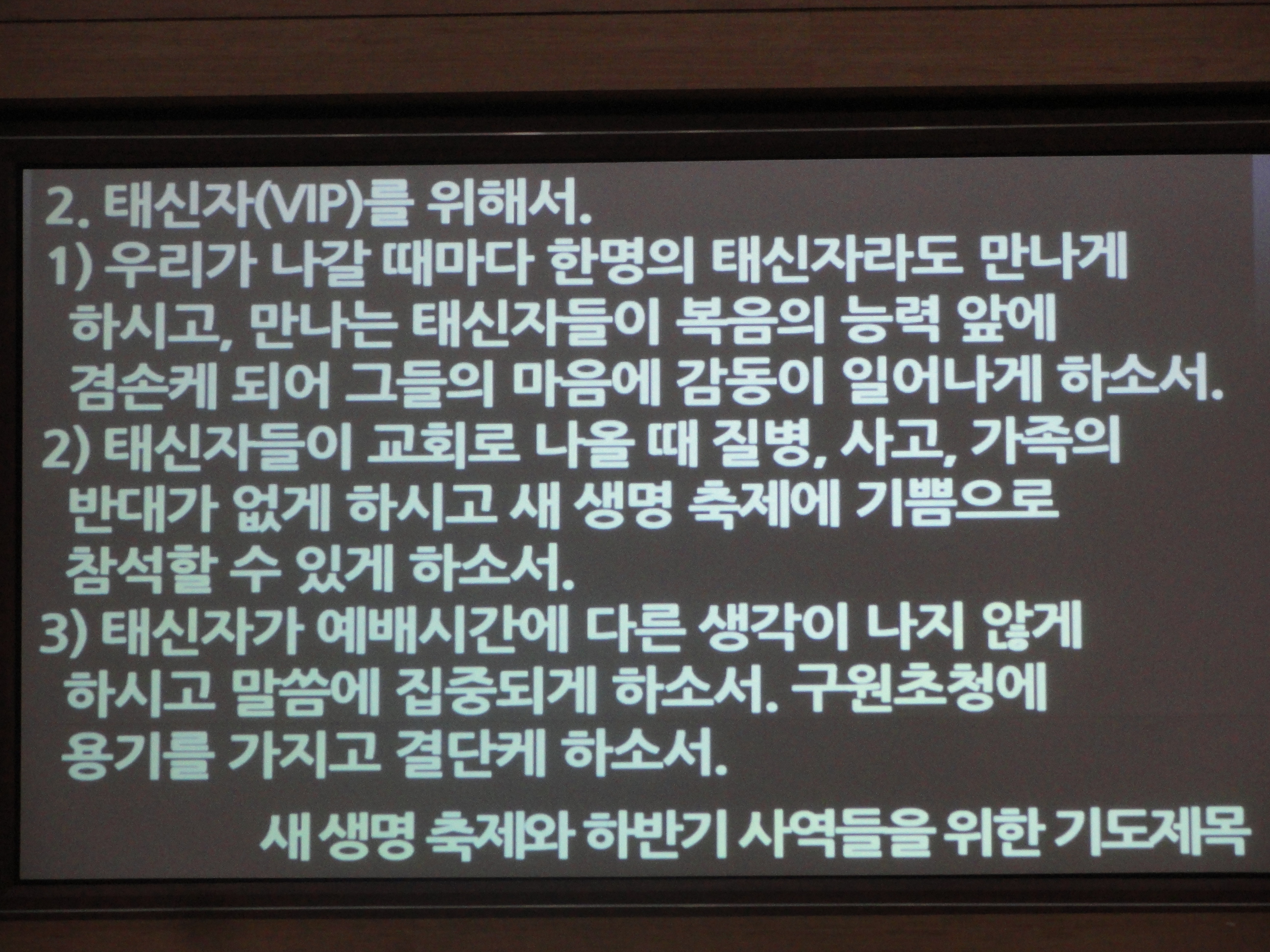 2. 태신자(VIP)를 위해서.
1) 우리가 나갈 때마다 한명의 태신자라도 만나게 하시고, 만나는 태신자들이 복음의 능력 앞에 겸손케 되어 그들의 마음에 감동이 일어나게 하소서.
2) 태신자들이 교회로 나올 때 질병, 사고, 가족의 반대가 없게 하시고 새 생명 축제에 기쁨으로 참석할 수 있게 하소서.
3) 태신자가 예배시간에 다른 생각이 나지 않게 하시고 말씀에 집중되게 하소서. 구원초청에 용기를 가지고 결단케 하소서.

새 생명 축제와 하반기 사역들을 위한 기도제목